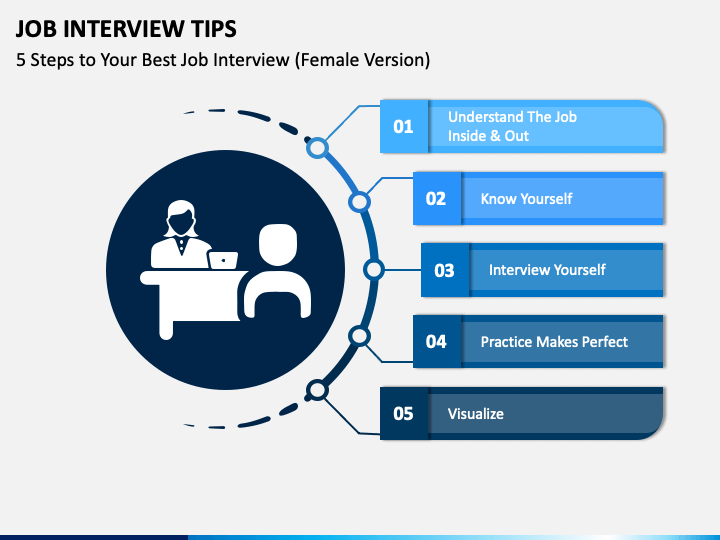 JOB INTERVIEW TIPS

5 Steps to Your Best Job Interview (Female Version)

01 Understand The Job Inside & Out

02 Know Yourself

03 Interview Yourself

04 Practice Makes Perfect

05 Visualize